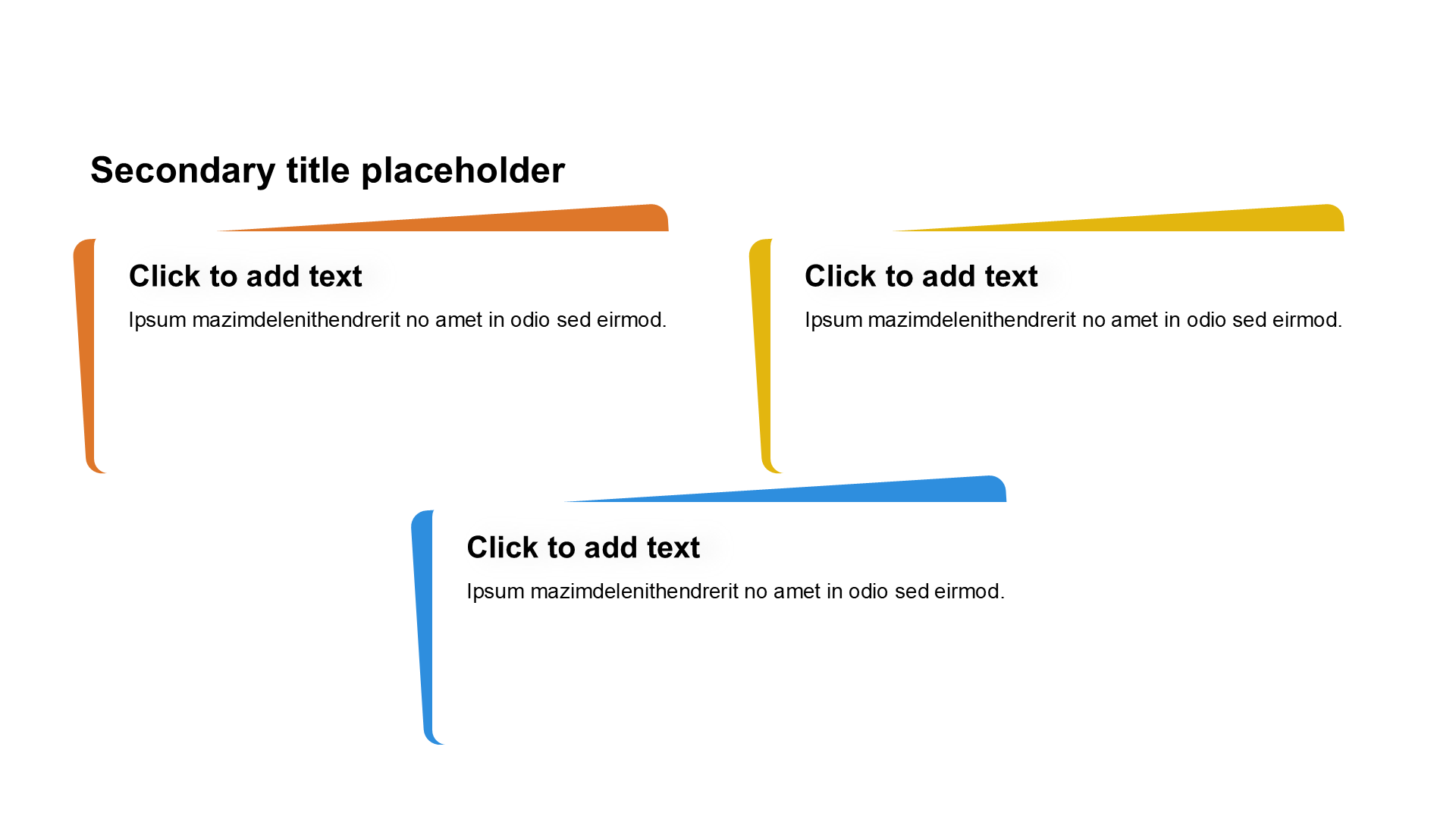 Secondary title placeholder

Click to add text

Ipsum mazimdelenithendrerit no amet in odio sed eirmod.

Click to add text

Ipsum mazimdelenithendrerit no amet in odio sed eirmod.

Click to add text

Ipsum mazimdelenithendrerit no amet in odio sed eirmod.